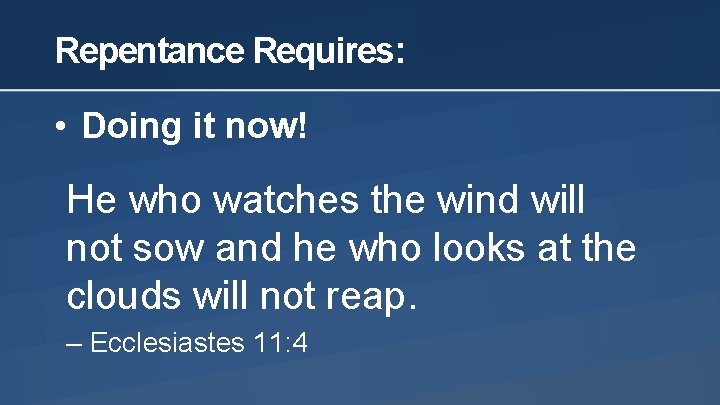 Repentance Requires:

• Doing it now!

He who watches the wind will not sow and he who looks at the clouds will not reap.

– Ecclesiastes 11:4